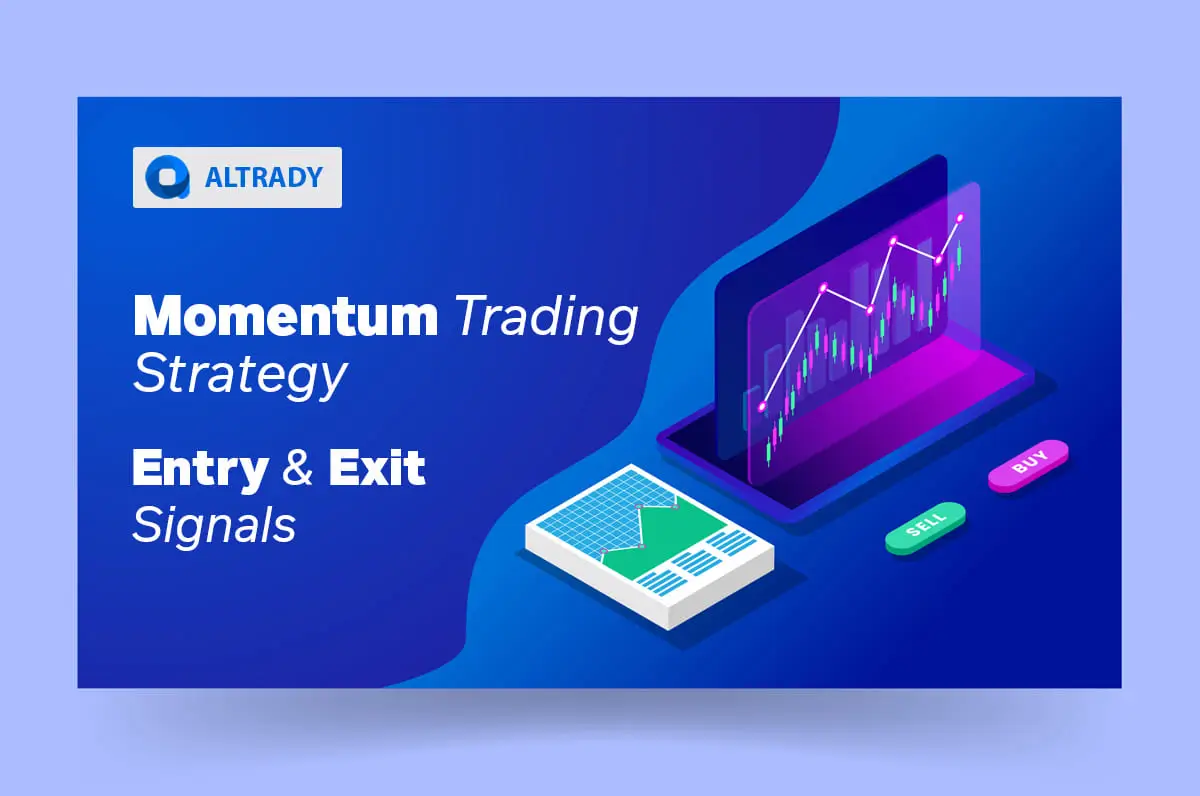 ALTRADY

Momentum Trading Strategy

Entry & Exit Signals

BUY

SELL